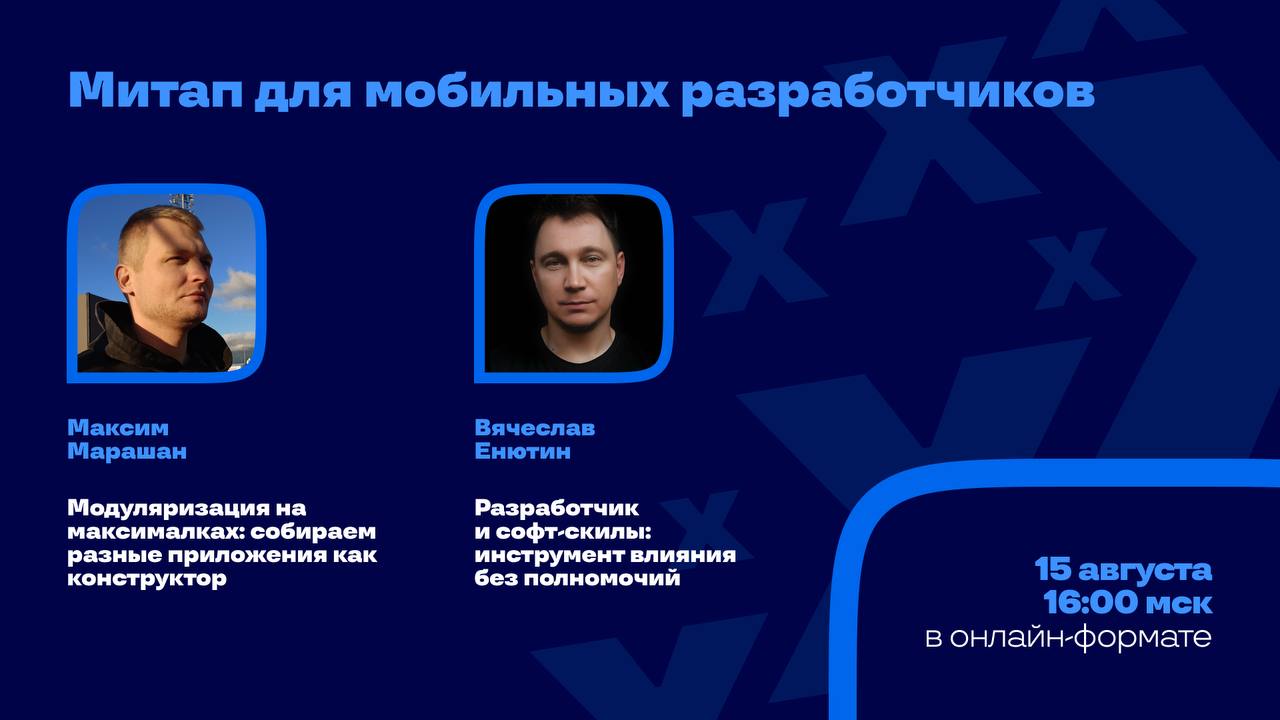 Митап для мобильных разработчиков

Максим
Марашан

Модуляризация на максималках: собираем разные приложения как конструктор

Вячеслав
Енютин

Разработчик и софт-скилы: инструмент влияния без полномочий

15 августа
16:00 мск
в онлайн-формате